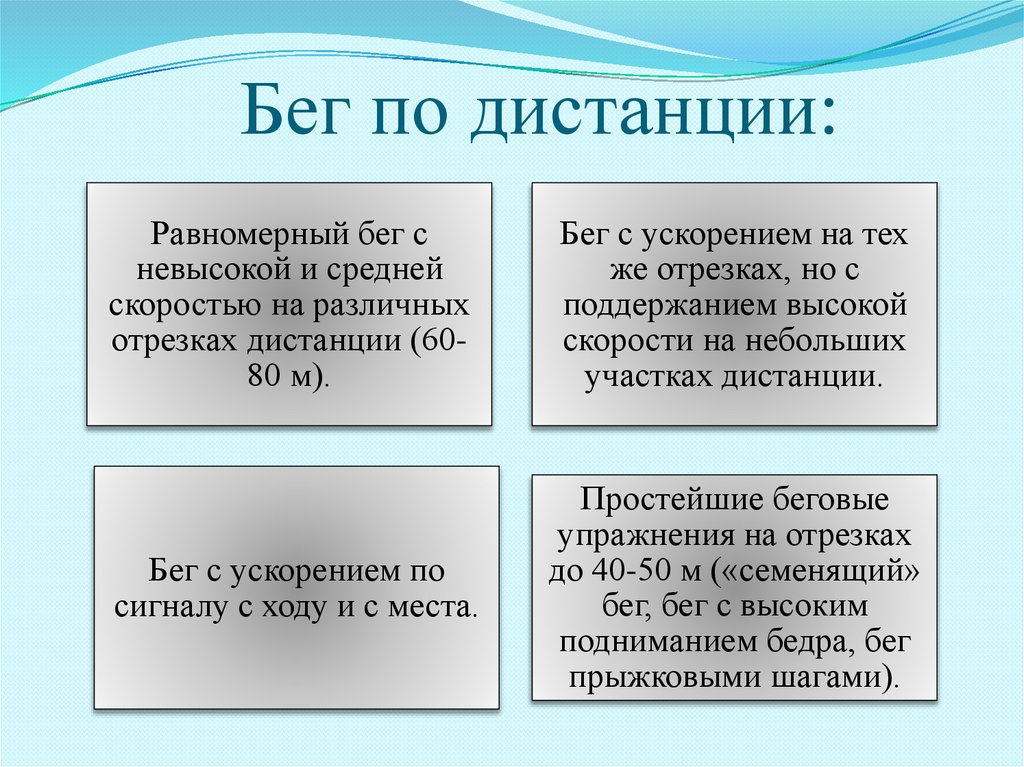 Бег по дистанции:

Равномерный бег с невысокой и средней скоростью на различных отрезках дистанции (60-80 м).

Бег с ускорением на тех же отрезках, но с поддержанием высокой скорости на небольших участках дистанции.

Бег с ускорением по сигналу с ходу и с места.

Простейшие беговые упражнения на отрезках до 40-50 м («семенящий» бег, бег с высоким подниманием бедра, бег прыжковыми шагами).